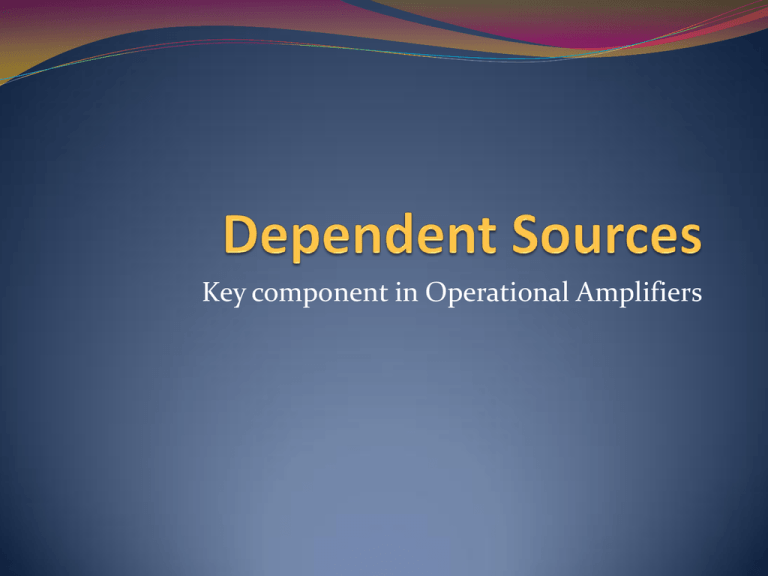 Dependent Sources

Key component in Operational Amplifiers